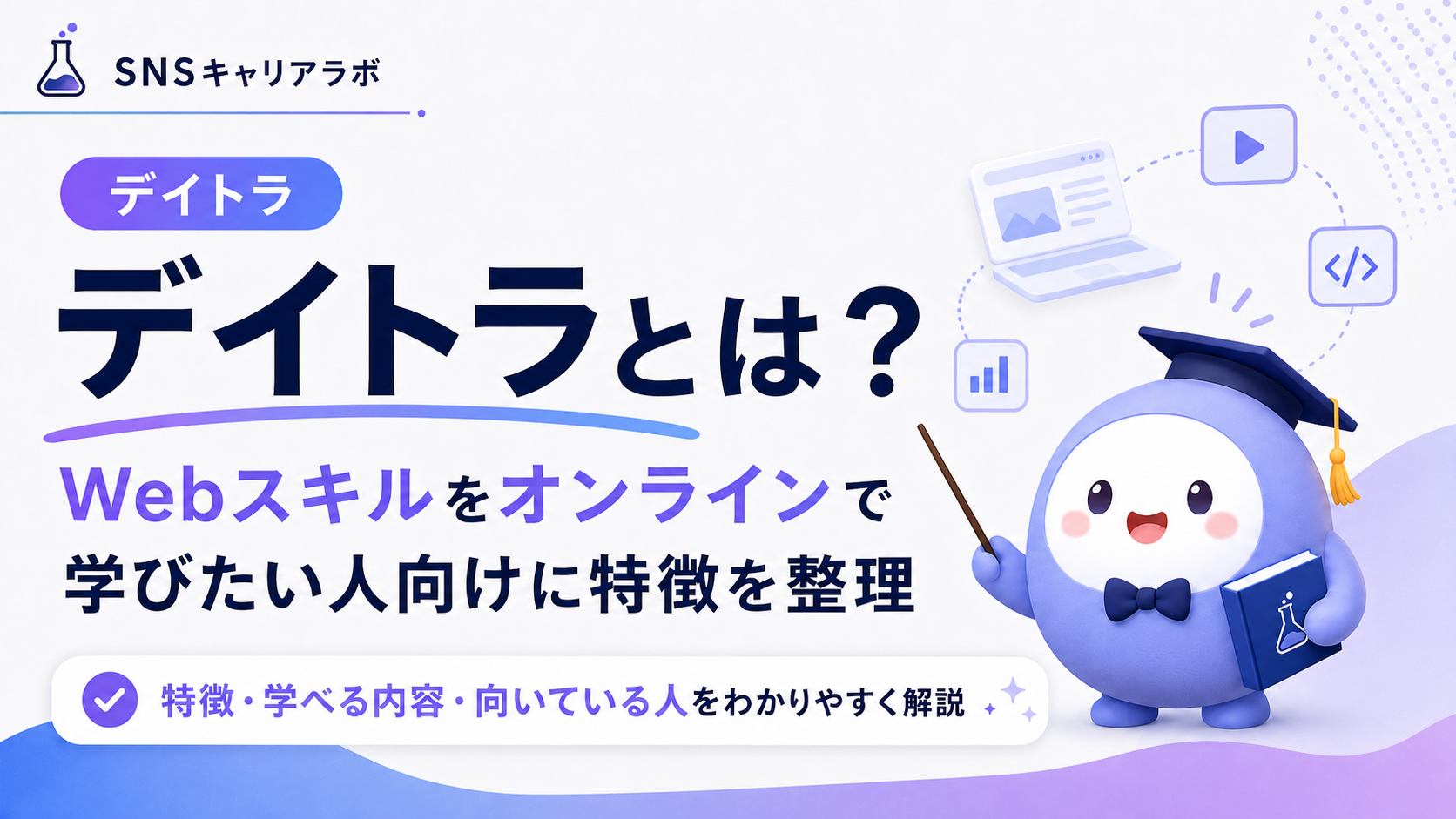 SNSキャリアラボ

デイトラ

デイトラとは？

Webスキルをオンラインで学びたい人向けに特徴を整理

特徴・学べる内容・向いている人をわかりやすく解説

</>